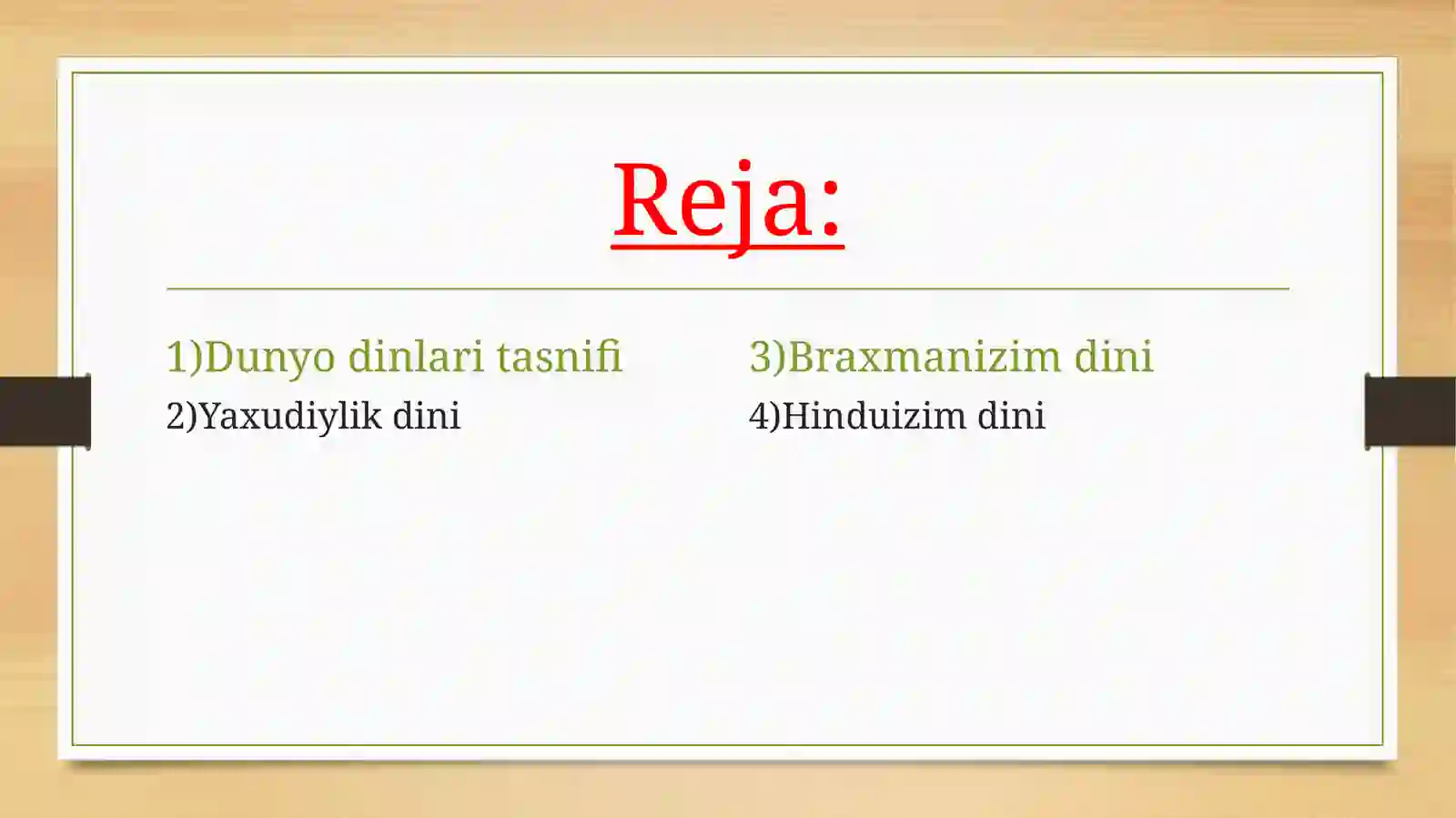 Reja:

1)Dunyo dinlari tasnifi
2)Yaxudiylik dini

3)Braxmanizim dini
4)Hinduizim dini